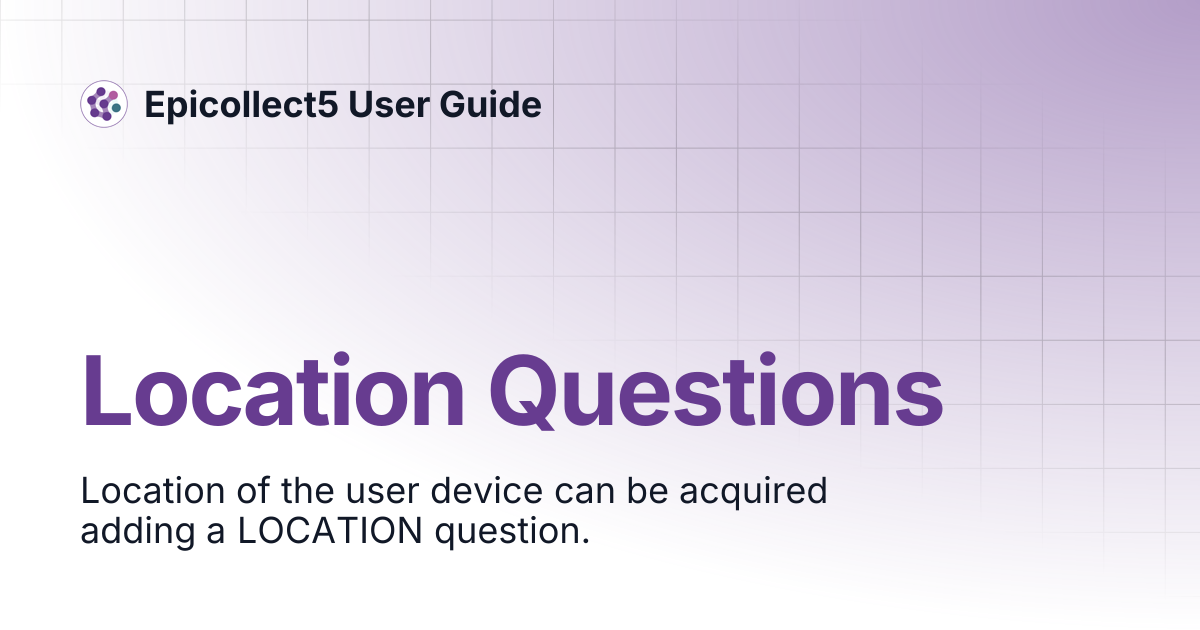 Epicollect5 User Guide

Location Questions

Location of the user device can be acquired adding a LOCATION question.